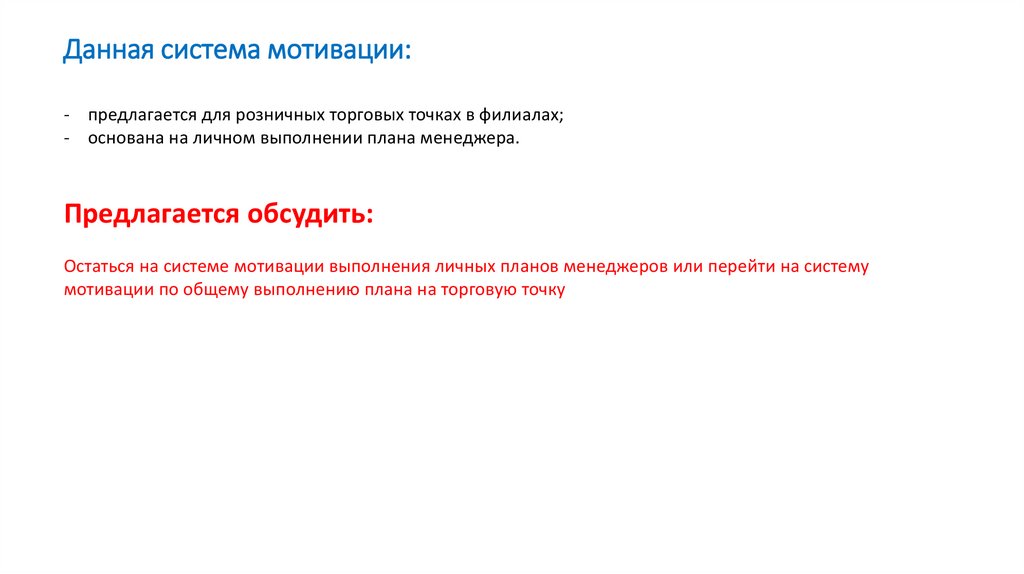 Данная система мотивации:

- предлагается для розничных торговых точках в филиалах;
- основана на личном выполнении плана менеджера.

Предлагается обсудить:

Остаться на системе мотивации выполнения личных планов менеджеров или перейти на систему мотивации по общему выполнению плана на торговую точку